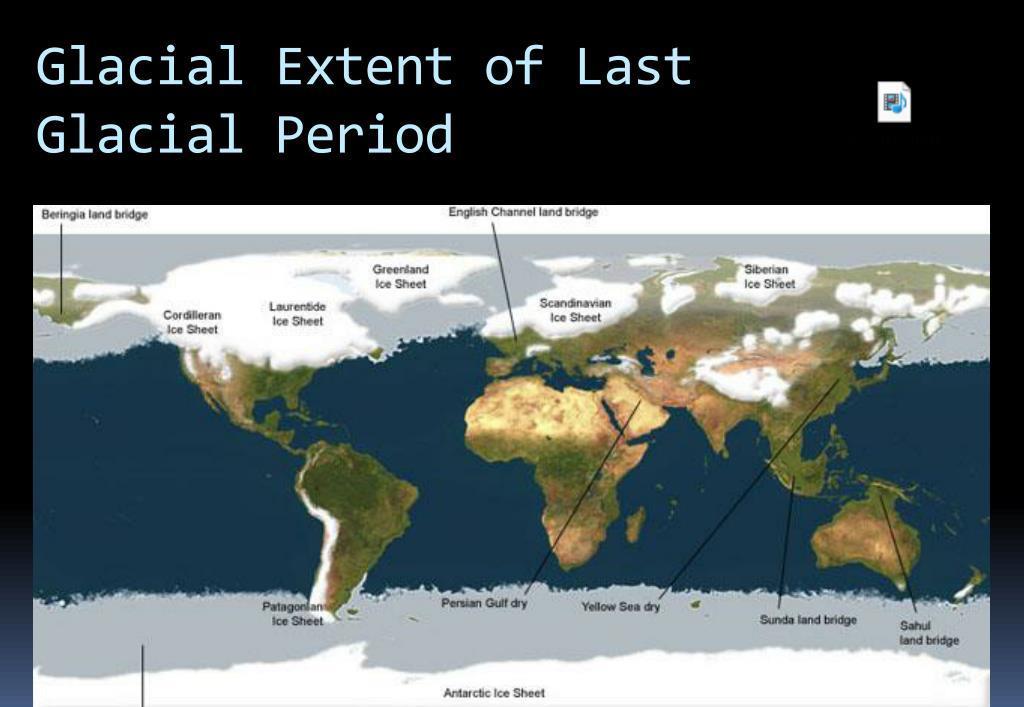 Glacial Extent of Last Glacial Period

Beringia land bridge

English Channel land bridge

Greenland Ice Sheet

Siberian Ice Sheet

Cordilleran Ice Sheet

Laurentide Ice Sheet

Scandinavian Ice Sheet

Patagonian Ice Sheet

Persian Gulf dry

Yellow Sea dry

Sunda land bridge

Sahul land bridge

Antarctic Ice Sheet